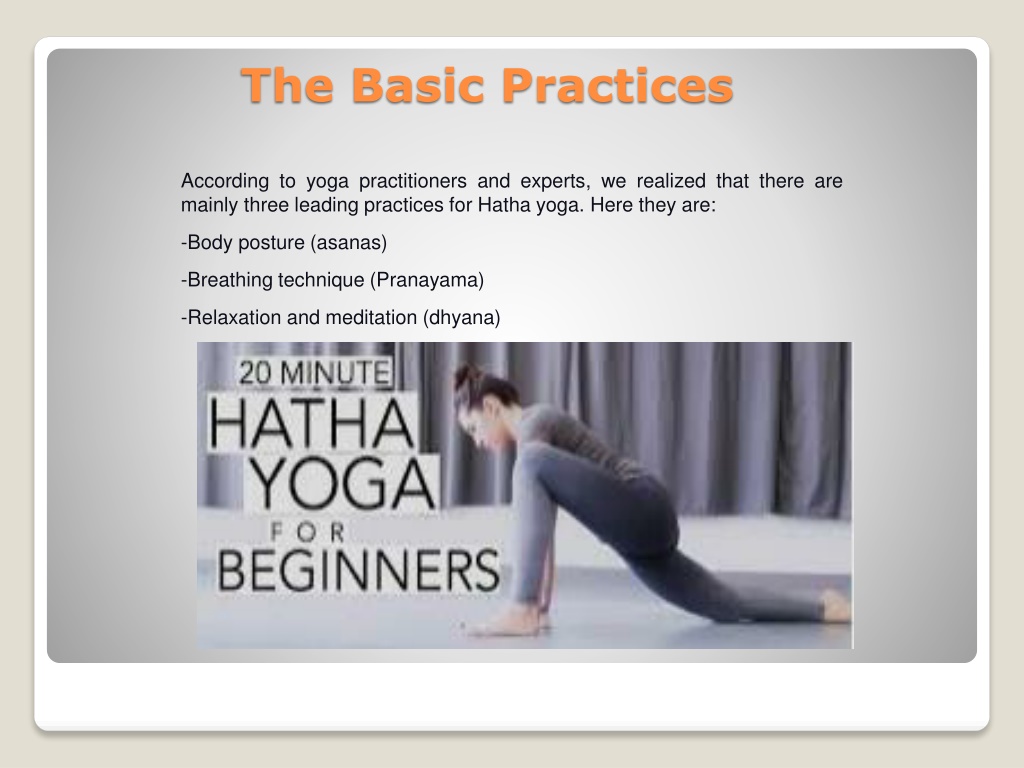 The Basic Practices

According to yoga practitioners and experts, we realized that there are mainly three leading practices for Hatha yoga. Here they are:

-Body posture (asanas)

-Breathing technique (Pranayama)

-Relaxation and meditation (dhyana)

20 MINUTE
HATHA
YOGA
FOR
BEGINNERS